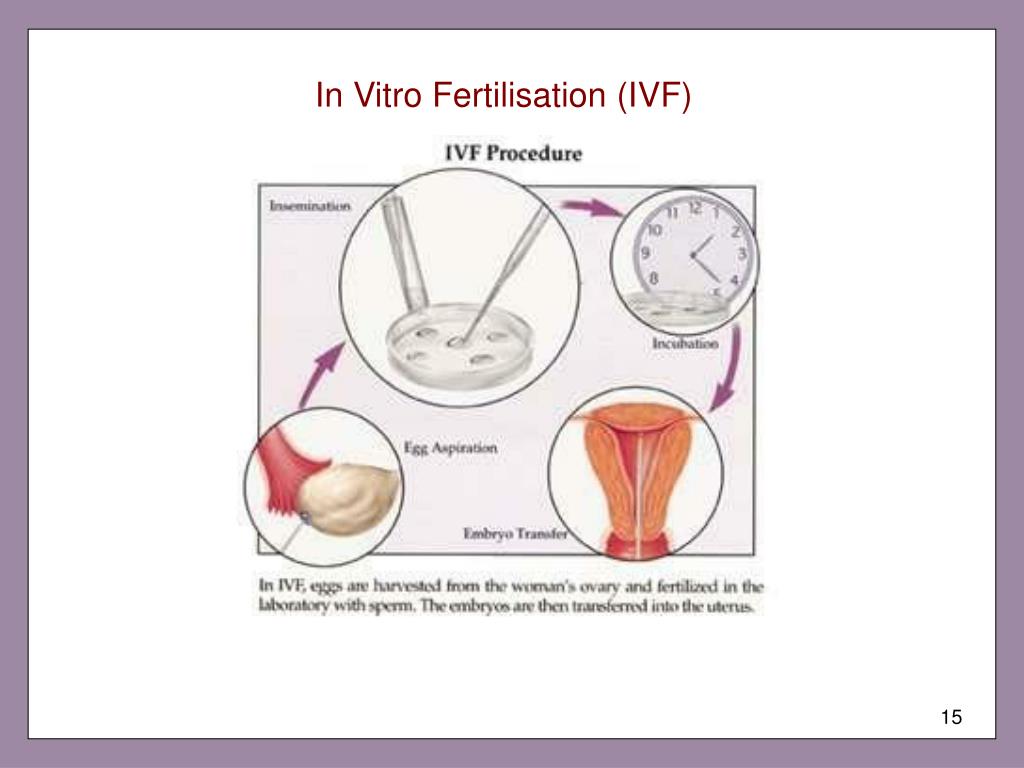 In Vitro Fertilisation (IVF)

IVF Procedure

Insemination

11 12 1
10 2
9 3
8 4
5

Incubation

Egg Aspiration

Embryo Transfer

In IVF, eggs are harvested from the woman's ovary and fertilized in the laboratory with sperm. The embryos are then transferred into the uterus.

15